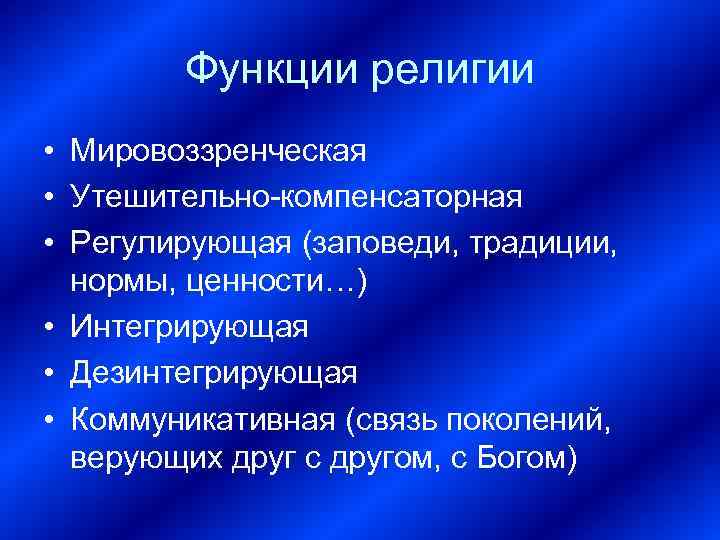 Функции религии

• Мировоззренческая
• Утешительно-компенсаторная
• Регулирующая (заповеди, традиции, нормы, ценности…)
• Интегрирующая
• Дезинтегрирующая
• Коммуникативная (связь поколений, верующих друг с другом, с Богом)